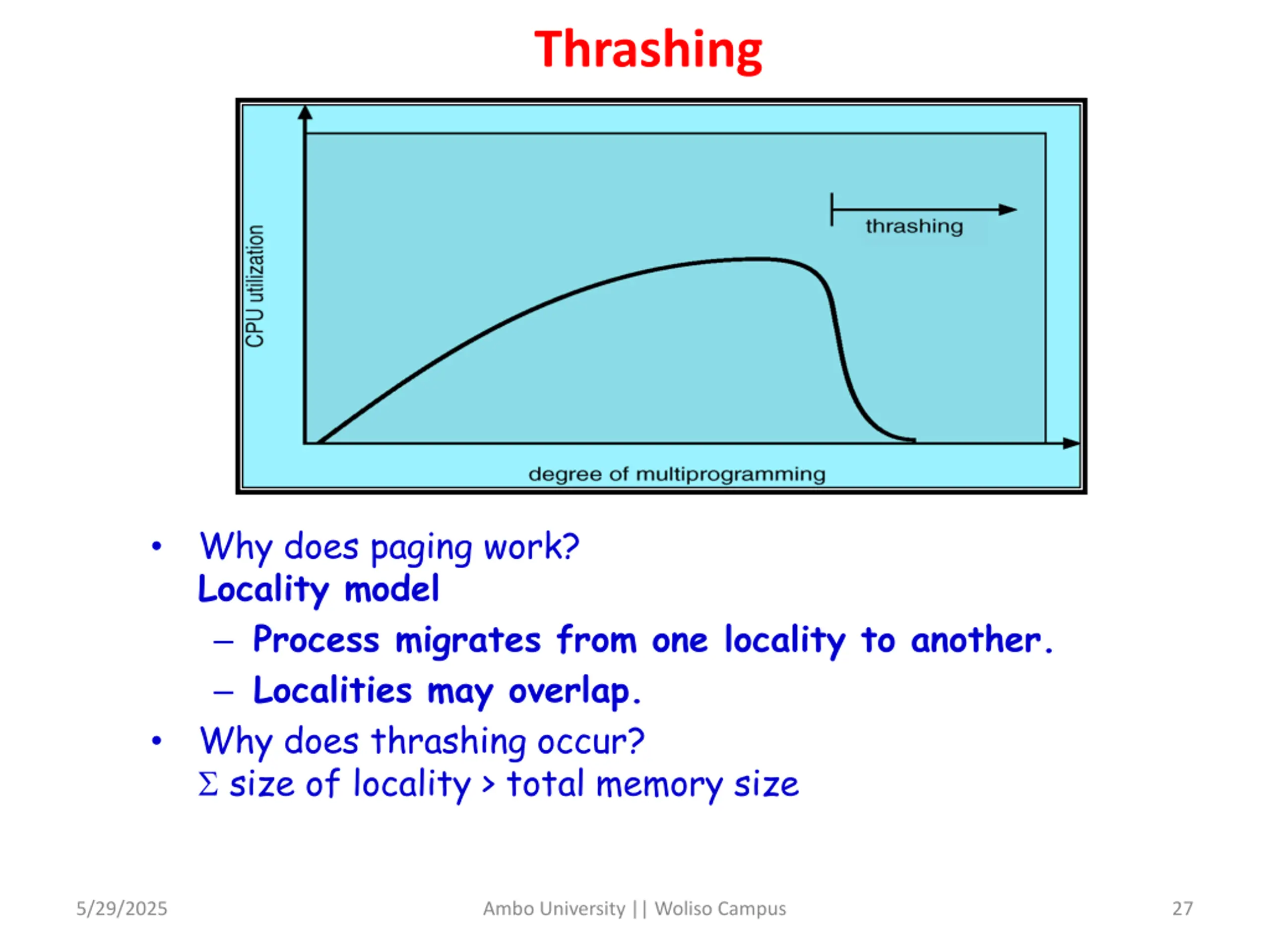 Thrashing

CPU utilization

thrashing

degree of multiprogramming

• Why does paging work?
Locality model
– Process migrates from one locality to another.
– Localities may overlap.
• Why does thrashing occur?
$\Sigma$ size of locality > total memory size

5/29/2025

Ambo University || Woliso Campus

27